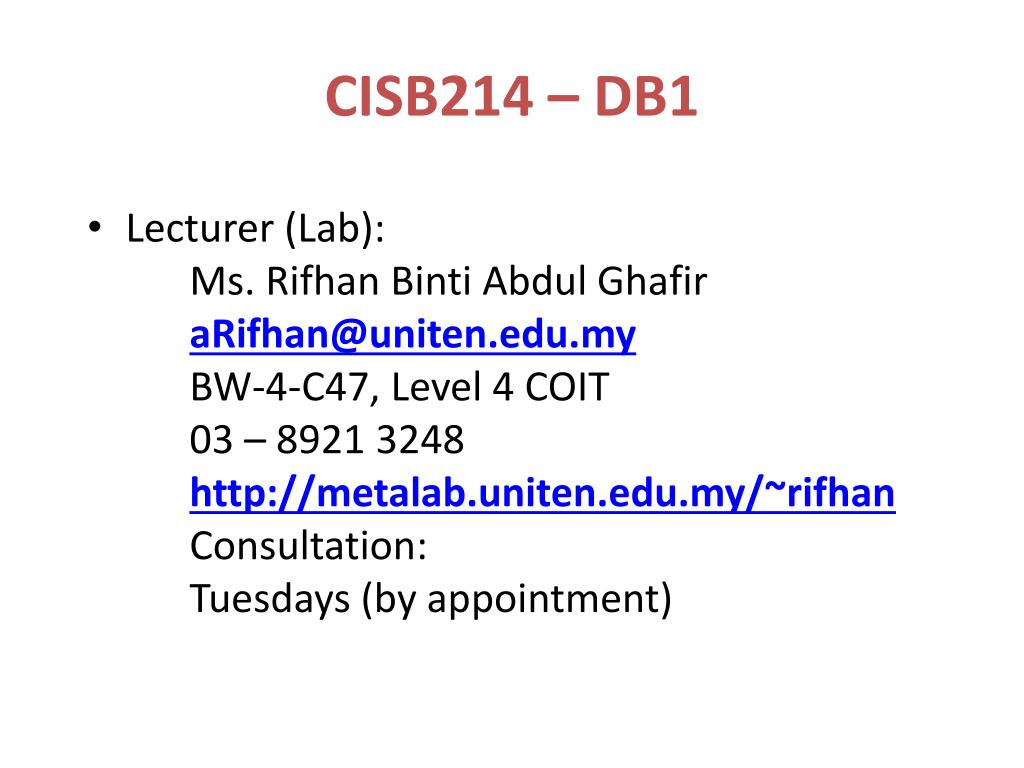 CISB214 – DB1

• Lecturer (Lab):
Ms. Rifhan Binti Abdul Ghafir
aRifhan@uniten.edu.my
BW-4-C47, Level 4 COIT
03 – 8921 3248
http://metalab.uniten.edu.my/~rifhan
Consultation:
Tuesdays (by appointment)